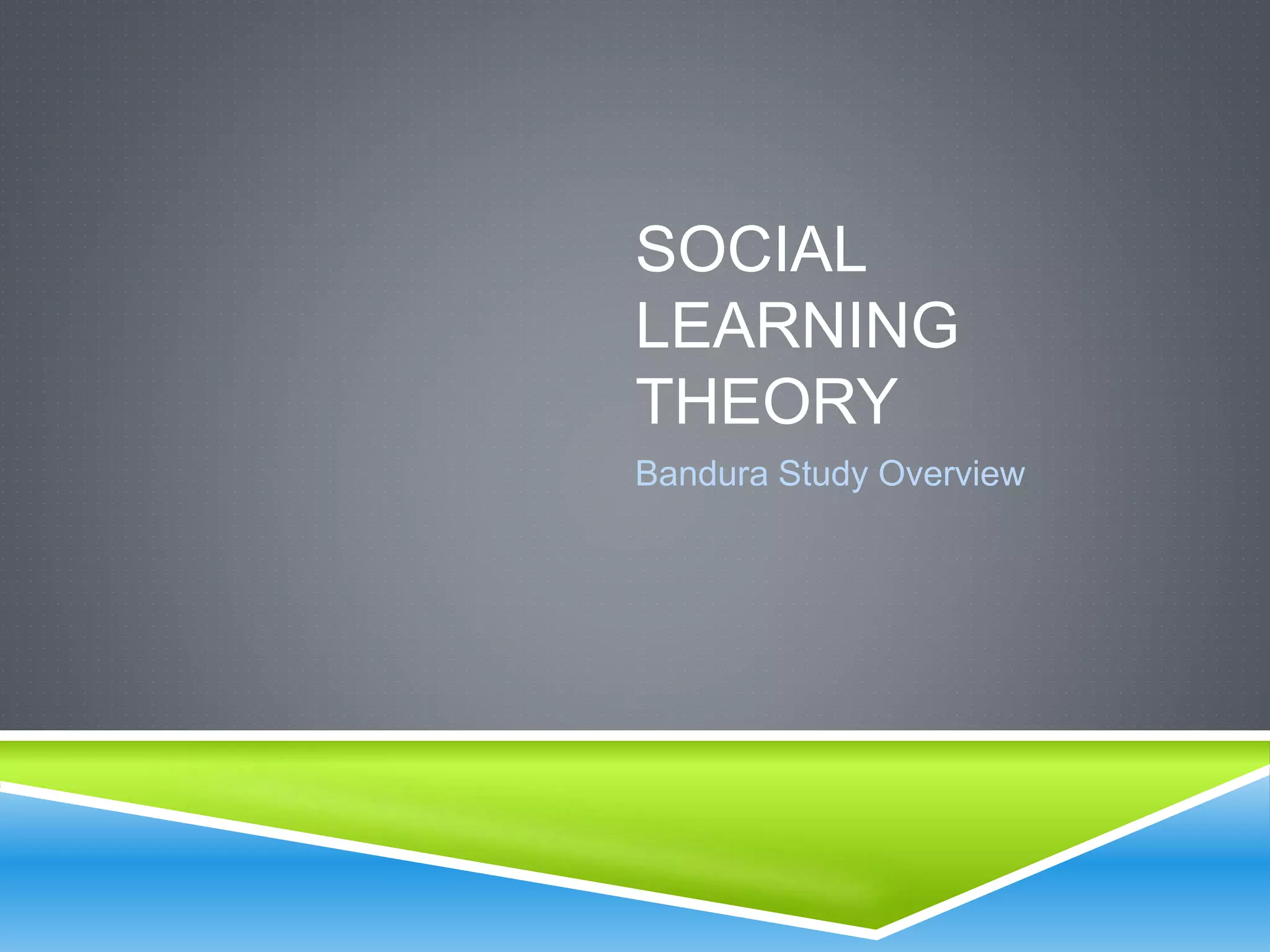 SOCIAL LEARNING THEORY

Bandura Study Overview